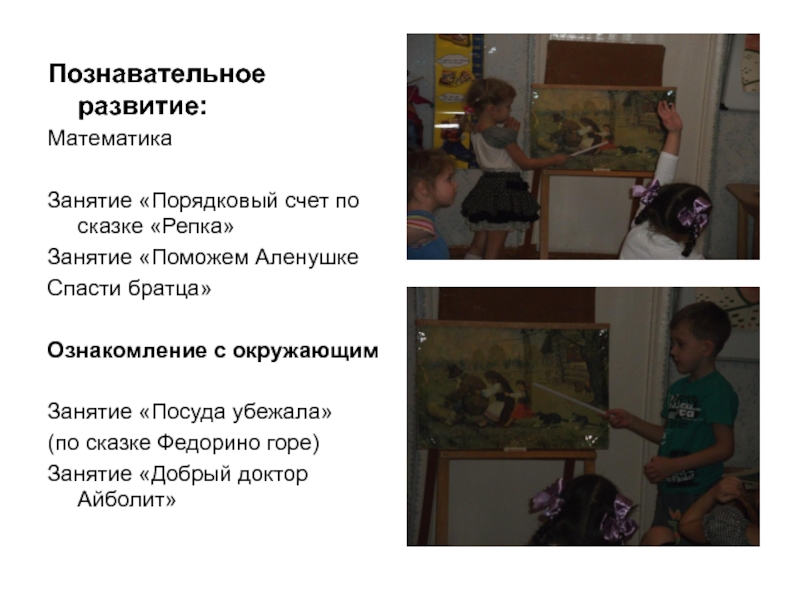 Познавательное развитие:
Математика

Занятие «Порядковый счет по сказке «Репка»
Занятие «Поможем Аленушке
Спасти братца»

Ознакомление с окружающим

Занятие «Посуда убежала»
(по сказке Федорино горе)
Занятие «Добрый доктор Айболит»